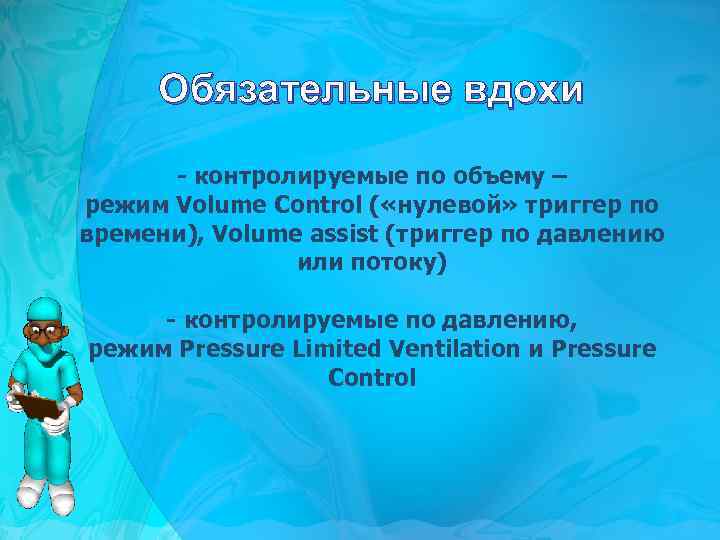 Обязательные вдохи

- контролируемые по объему – режим Volume Control («нулевой» триггер по времени), Volume assist (триггер по давлению или потоку)

- контролируемые по давлению, режим Pressure Limited Ventilation и Pressure Control